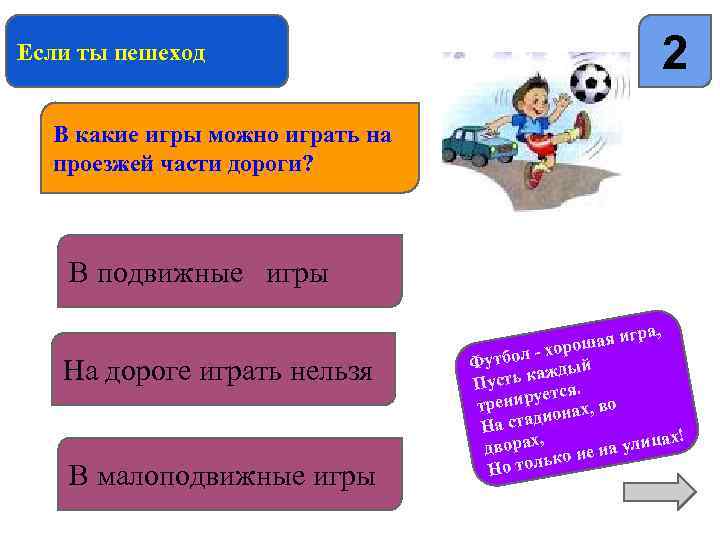 Если ты пешеход

2

В какие игры можно играть на проезжей части дороги?

В подвижные игры

На дороге играть нельзя

В малоподвижные игры

Футбол - хорошая игра,
Пусть каждый тренируется.
На стадионах, во дворах,
Но только не на улицах!